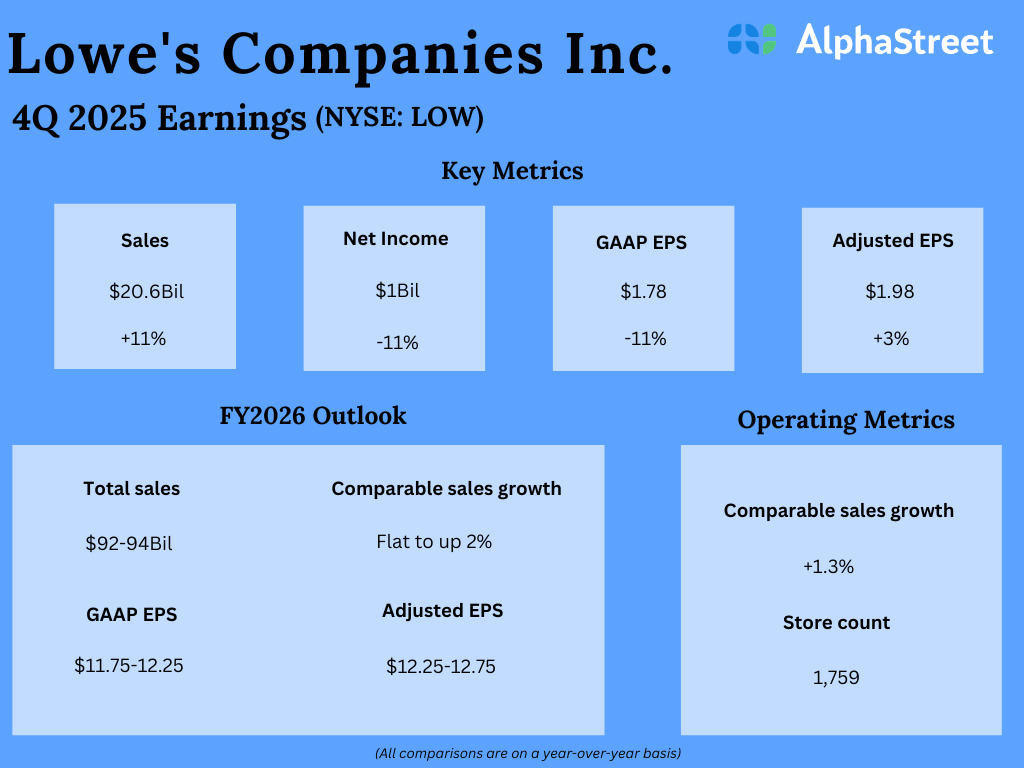 Lowe's Companies Inc.

AlphaStreet

4Q 2025 Earnings (NYSE: LOW)

Key Metrics

Sales
$20.6Bil
+11%

Net Income
$1Bil
-11%

GAAP EPS
$1.78
-11%

Adjusted EPS
$1.98
+3%

FY2026 Outlook

Total sales
$92-94Bil

Comparable sales growth
Flat to up 2%

GAAP EPS
$11.75-12.25

Adjusted EPS
$12.25-12.75

Operating Metrics

Comparable sales growth
+1.3%

Store count
1,759

(All comparisons are on a year-over-year basis)